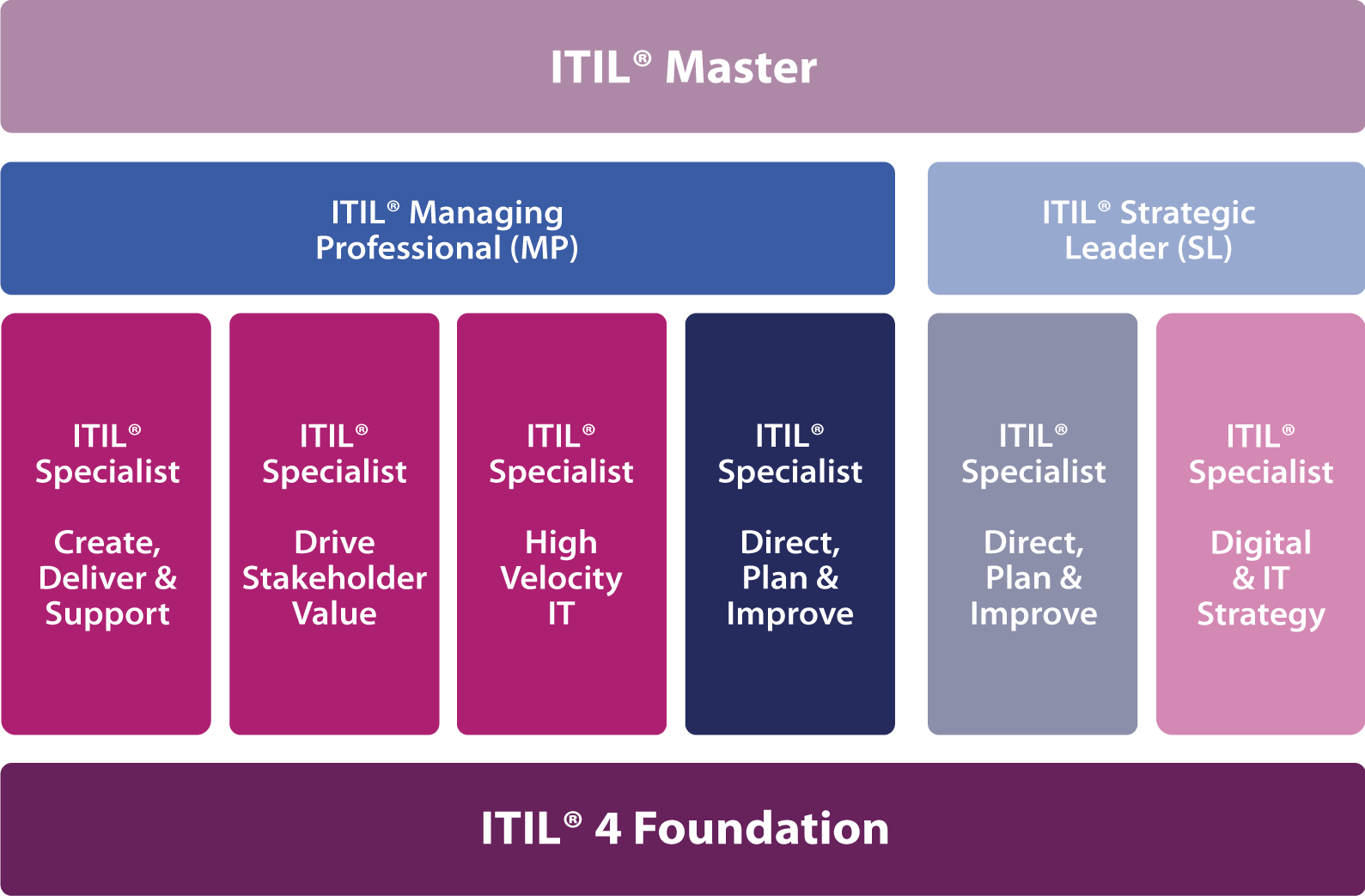 ITIL® Master

ITIL® Managing Professional (MP)

ITIL® Strategic Leader (SL)

ITIL® Specialist

Create, Deliver & Support

ITIL® Specialist

Drive Stakeholder Value

ITIL® Specialist

High Velocity IT

ITIL® Specialist

Direct, Plan & Improve

ITIL® Specialist

Direct, Plan & Improve

ITIL® Specialist

Digital & IT Strategy

ITIL® 4 Foundation